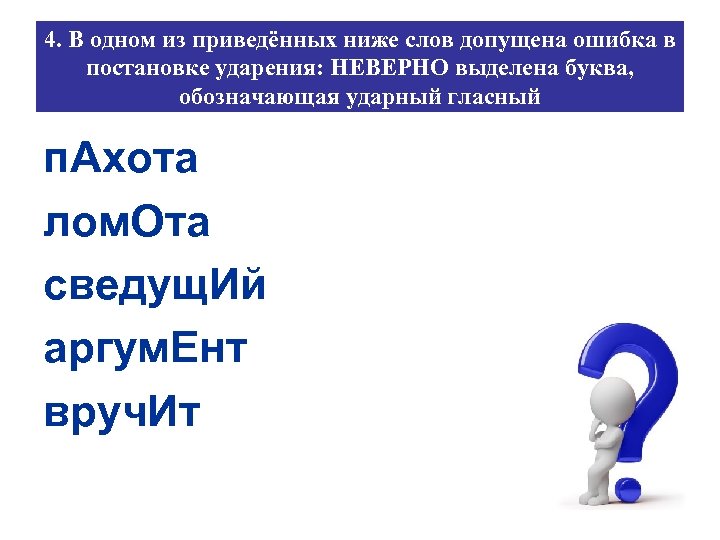 4. В одном из приведённых ниже слов допущена ошибка в постановке ударения: НЕВЕРНО выделена буква, обозначающая ударный гласный

пАхота

ломОта

сведущИй

аргумЕнт

вручИт